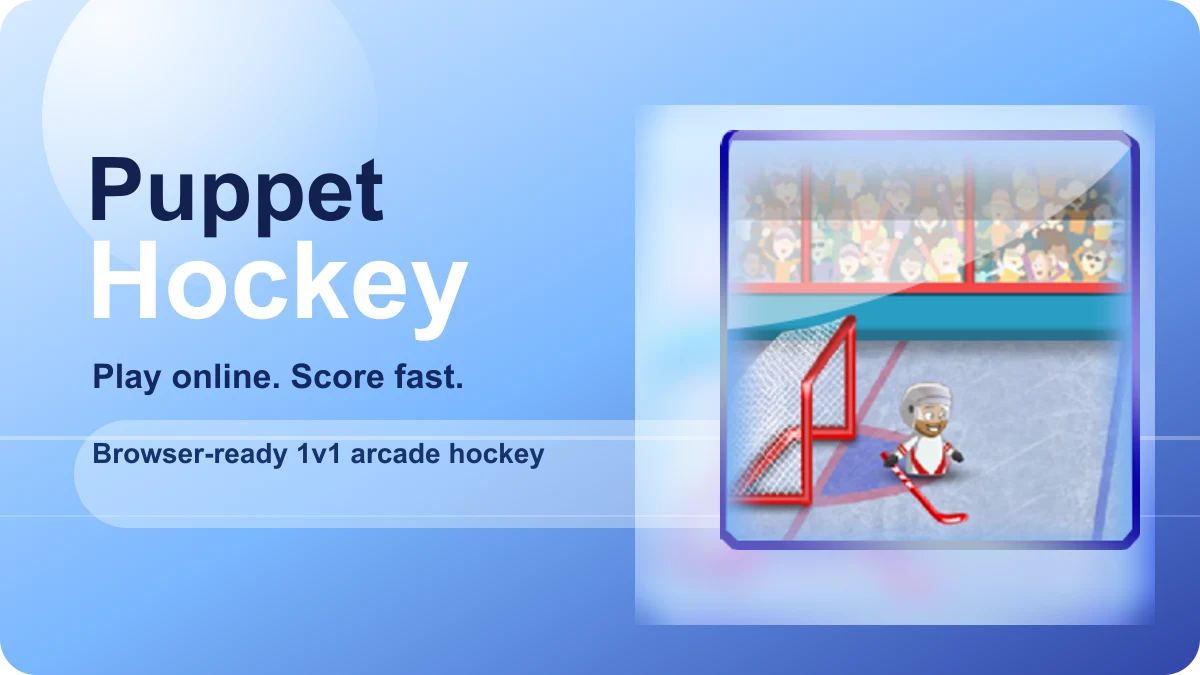 Puppet
Hockey

Play online. Score fast.

Browser-ready 1v1 arcade hockey